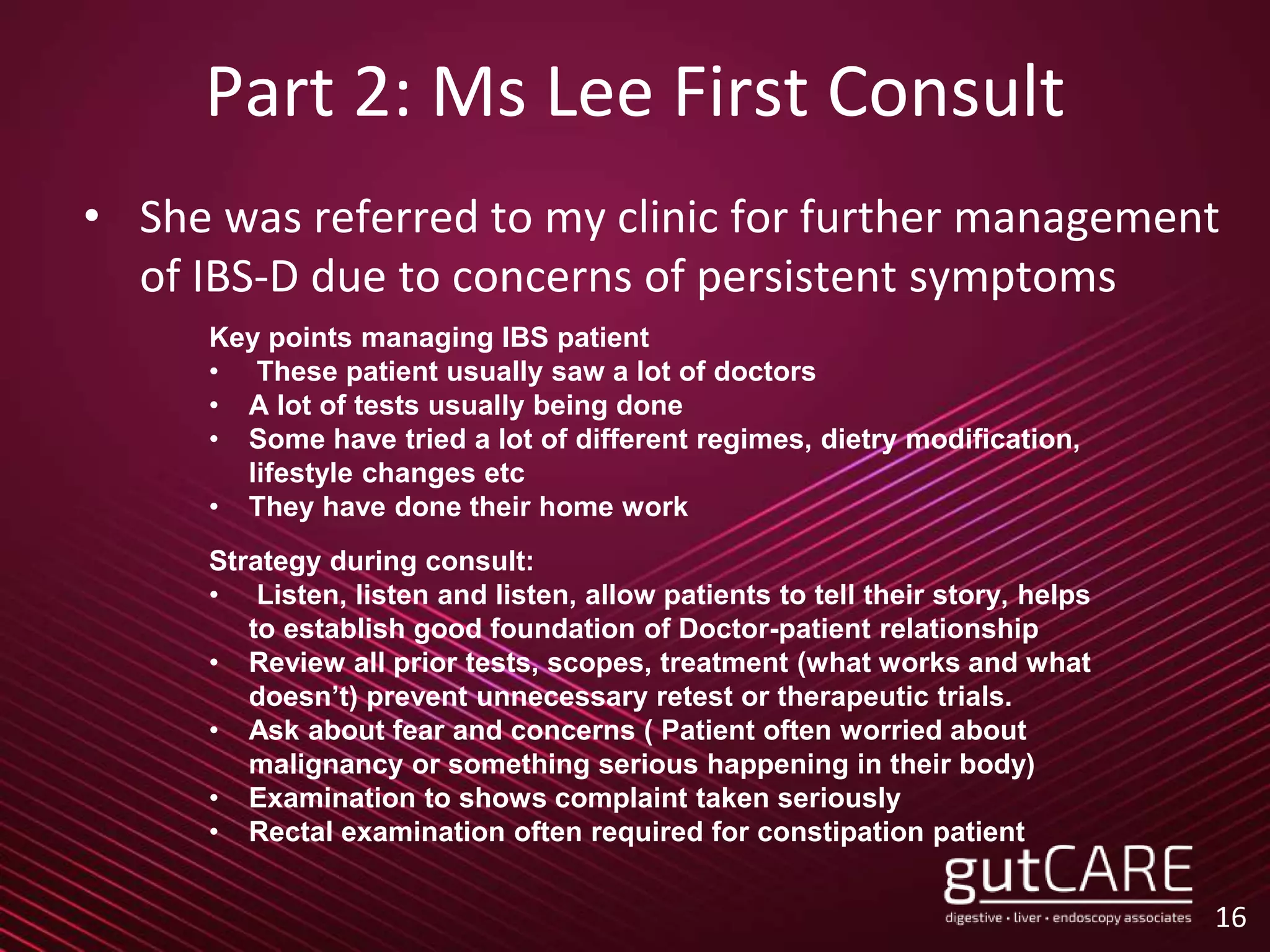 Part 2: Ms Lee First Consult

• She was referred to my clinic for further management of IBS-D due to concerns of persistent symptoms

Key points managing IBS patient
• These patient usually saw a lot of doctors
• A lot of tests usually being done
• Some have tried a lot of different regimes, dietry modification, lifestyle changes etc
• They have done their home work

Strategy during consult:
• Listen, listen and listen, allow patients to tell their story, helps to establish good foundation of Doctor-patient relationship
• Review all prior tests, scopes, treatment (what works and what doesn't) prevent unnecessary retest or therapeutic trials.
• Ask about fear and concerns ( Patient often worried about malignancy or something serious happening in their body)
• Examination to shows complaint taken seriously
• Rectal examination often required for constipation patient

gutCARE
digestive · liver · endoscopy associates

16